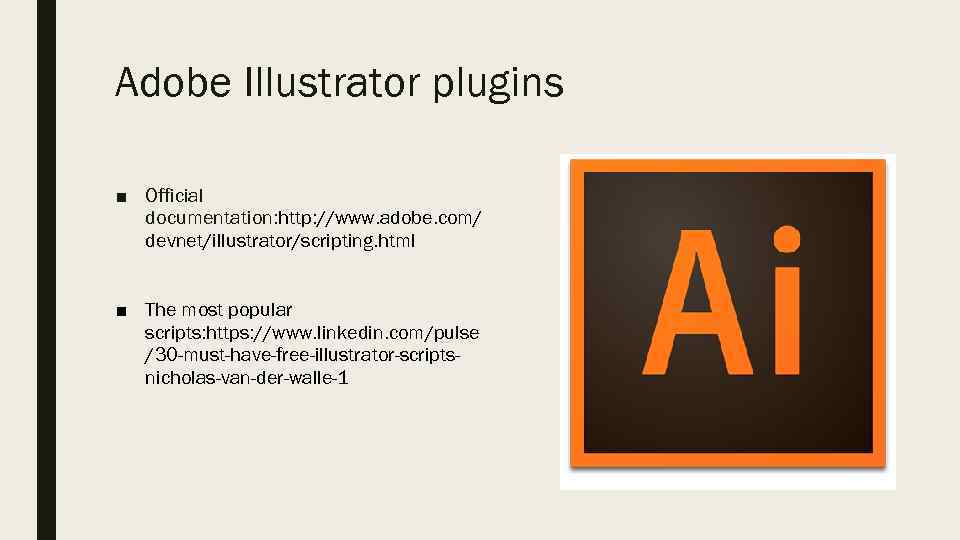 Adobe Illustrator plugins

■ Official documentation:http://www.adobe.com/devnet/illustrator/scripting.html

■ The most popular scripts:https://www.linkedin.com/pulse/30-must-have-free-illustrator-scripts-nicholas-van-der-walle-1

Ai